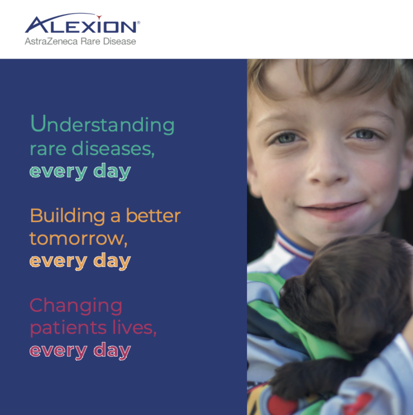 ALEXION®
AstraZeneca Rare Disease

Understanding rare diseases, every day

Building a better tomorrow, every day

Changing patients lives, every day